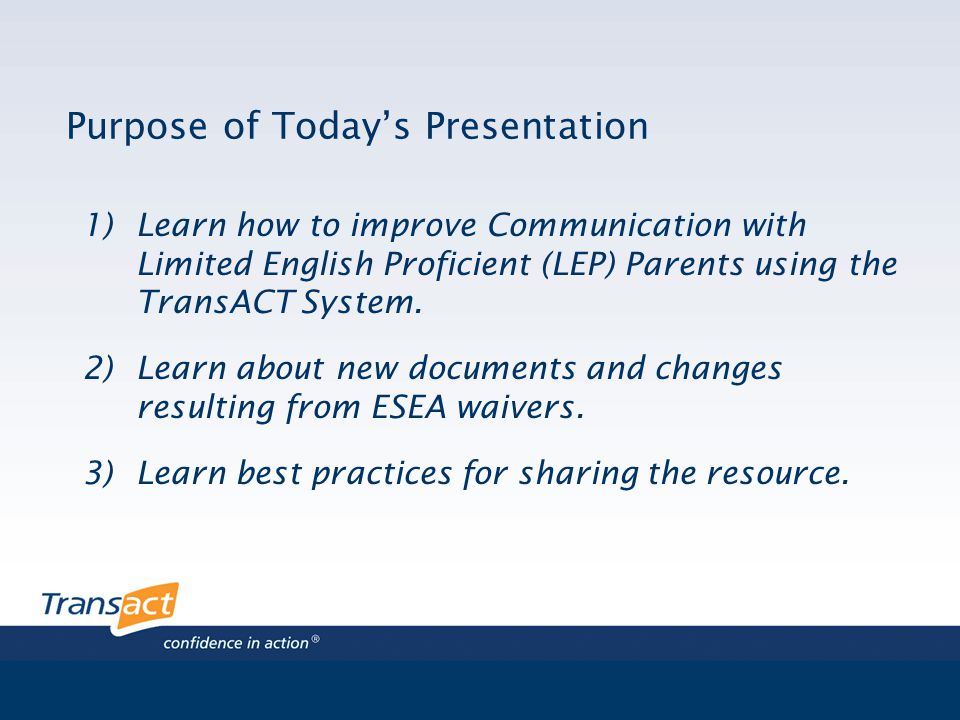 Purpose of Today's Presentation

1) Learn how to improve Communication with Limited English Proficient (LEP) Parents using the TransACT System.

2) Learn about new documents and changes resulting from ESEA waivers.

3) Learn best practices for sharing the resource.

Transact
confidence in action®